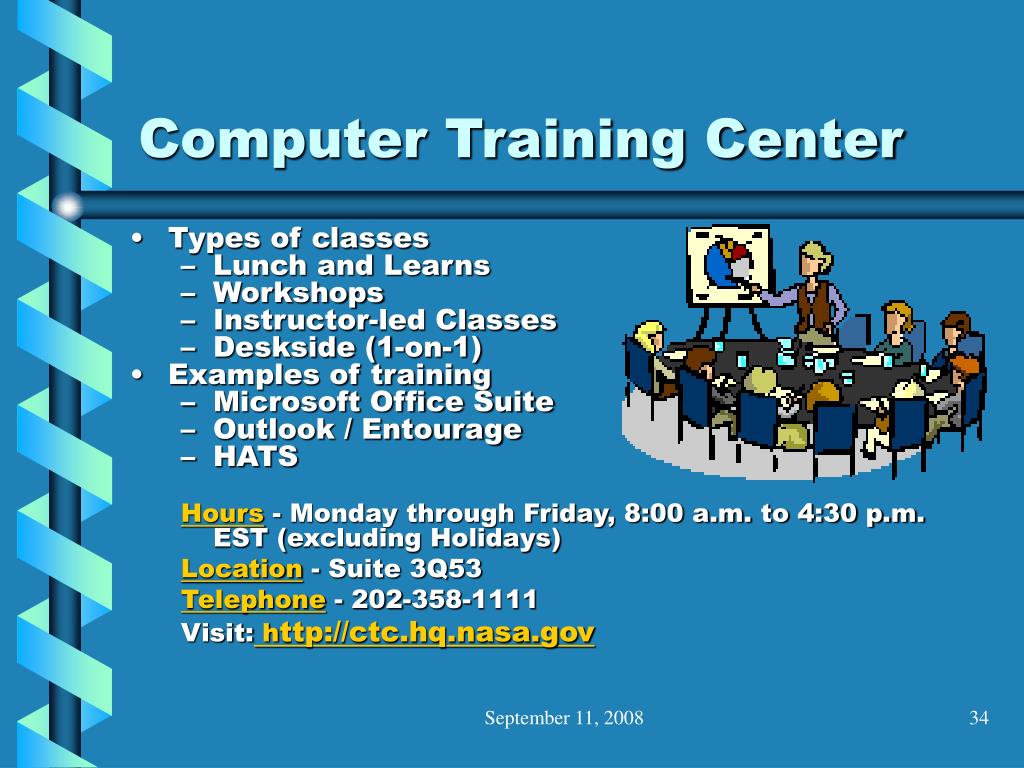 Computer Training Center

• Types of classes
– Lunch and Learns
– Workshops
– Instructor-led Classes
– Deskside (1-on-1)
• Examples of training
– Microsoft Office Suite
– Outlook / Entourage
– HATS

Hours - Monday through Friday, 8:00 a.m. to 4:30 p.m. EST (excluding Holidays)

Location - Suite 3Q53

Telephone - 202-358-1111

Visit: http://ctc.hq.nasa.gov

September 11, 2008

34